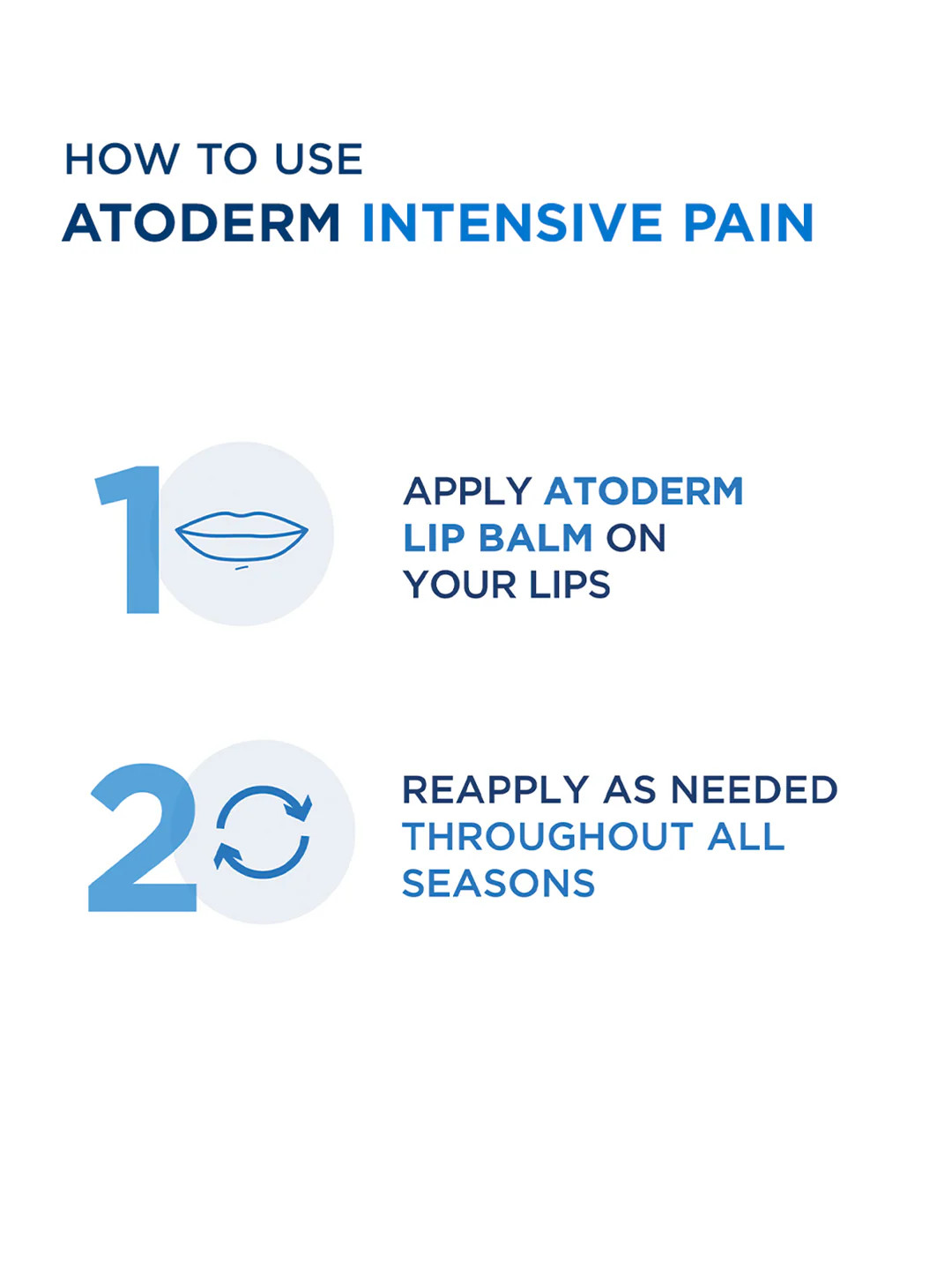 HOW TO USE
ATODERM INTENSIVE PAIN

1
APPLY ATODERM LIP BALM ON YOUR LIPS

2
REAPPLY AS NEEDED THROUGHOUT ALL SEASONS